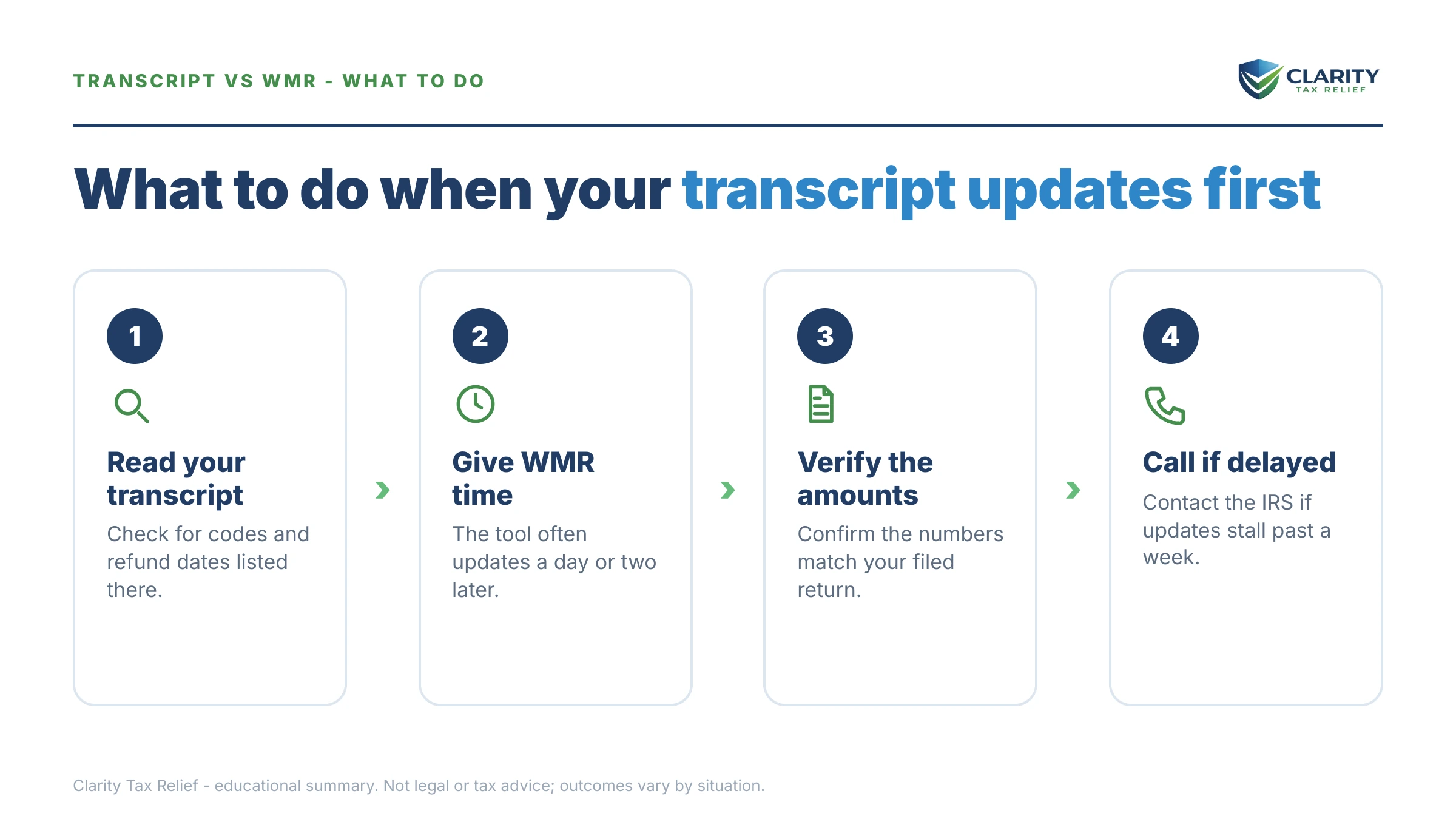 TRANSCRIPT VS WMR - WHAT TO DO

CLARITY
TAX RELIEF

What to do when your transcript updates first

1

Read your transcript

Check for codes and refund dates listed there.

2

Give WMR time

The tool often updates a day or two later.

3

Verify the amounts

Confirm the numbers match your filed return.

4

Call if delayed

Contact the IRS if updates stall past a week.

Clarity Tax Relief - educational summary. Not legal or tax advice; outcomes vary by situation.